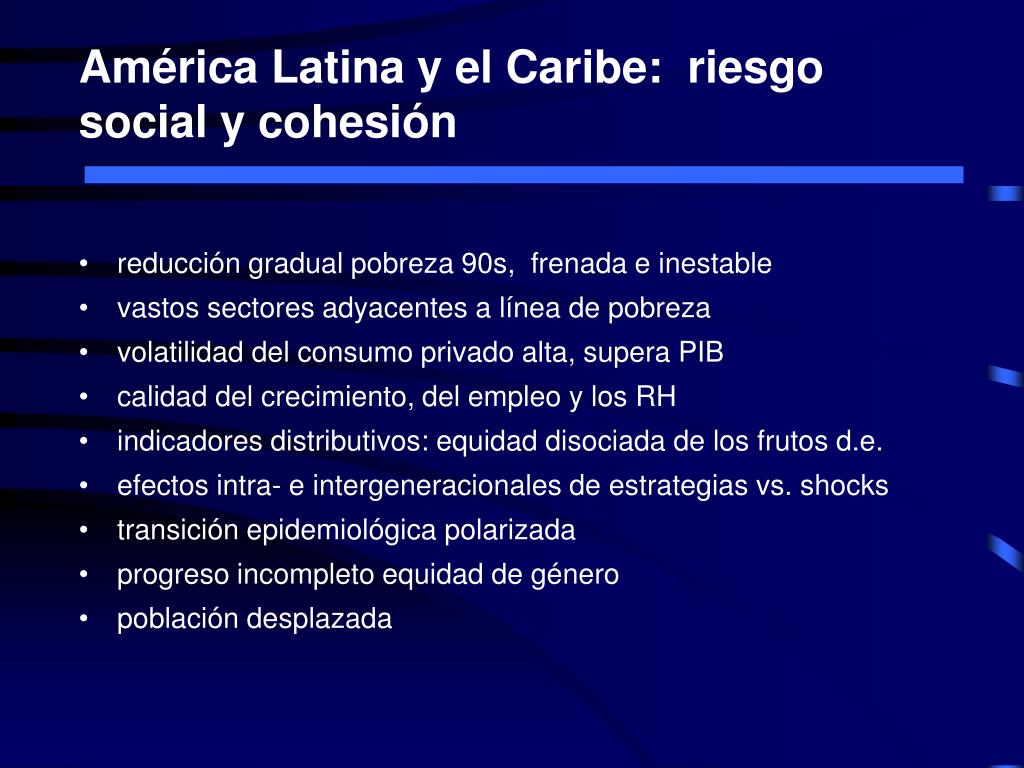 América Latina y el Caribe: riesgo social y cohesión

• reducción gradual pobreza 90s, frenada e inestable
• vastos sectores adyacentes a línea de pobreza
• volatilidad del consumo privado alta, supera PIB
• calidad del crecimiento, del empleo y los RH
• indicadores distributivos: equidad disociada de los frutos d.e.
• efectos intra- e intergeneracionales de estrategias vs. shocks
• transición epidemiológica polarizada
• progreso incompleto equidad de género
• población desplazada